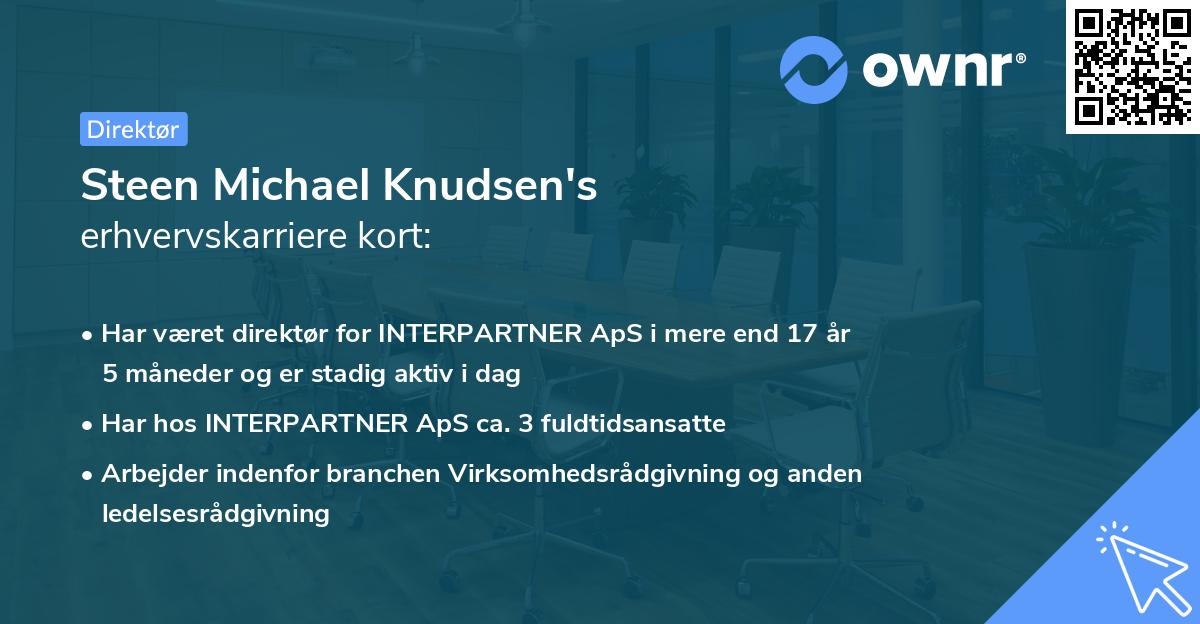 ownr®

Direktør

Steen Michael Knudsen's
erhvervskarriere kort:

• Har været direktør for INTERPARTNER ApS i mere end 17 år 5 måneder og er stadig aktiv i dag
• Har hos INTERPARTNER ApS ca. 3 fuldtidsansatte
• Arbejder indenfor branchen Virksomhedsrådgivning og anden ledelsesrådgivning